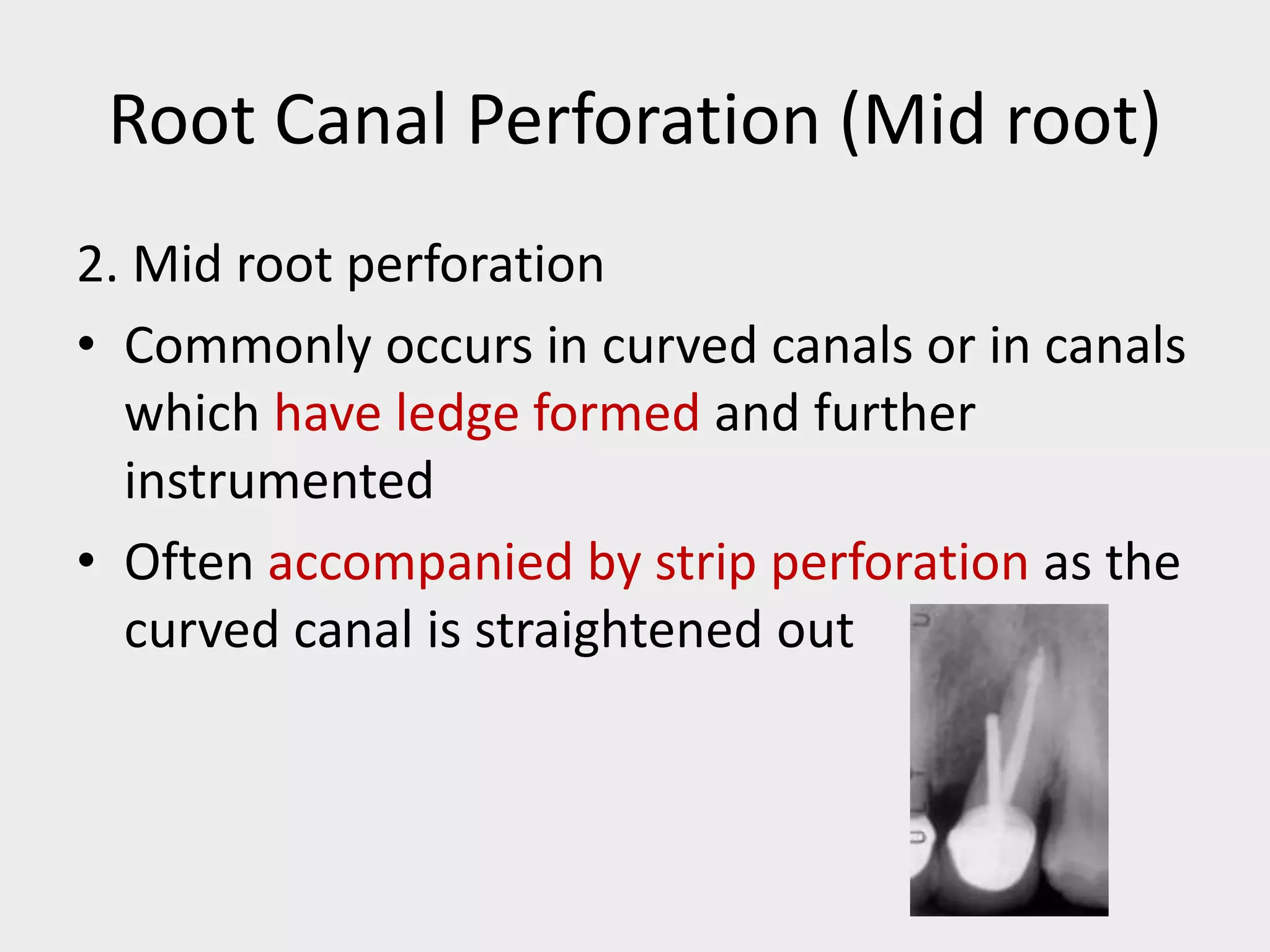 Root Canal Perforation (Mid root)

2. Mid root perforation

• Commonly occurs in curved canals or in canals which have ledge formed and further instrumented

• Often accompanied by strip perforation as the curved canal is straightened out